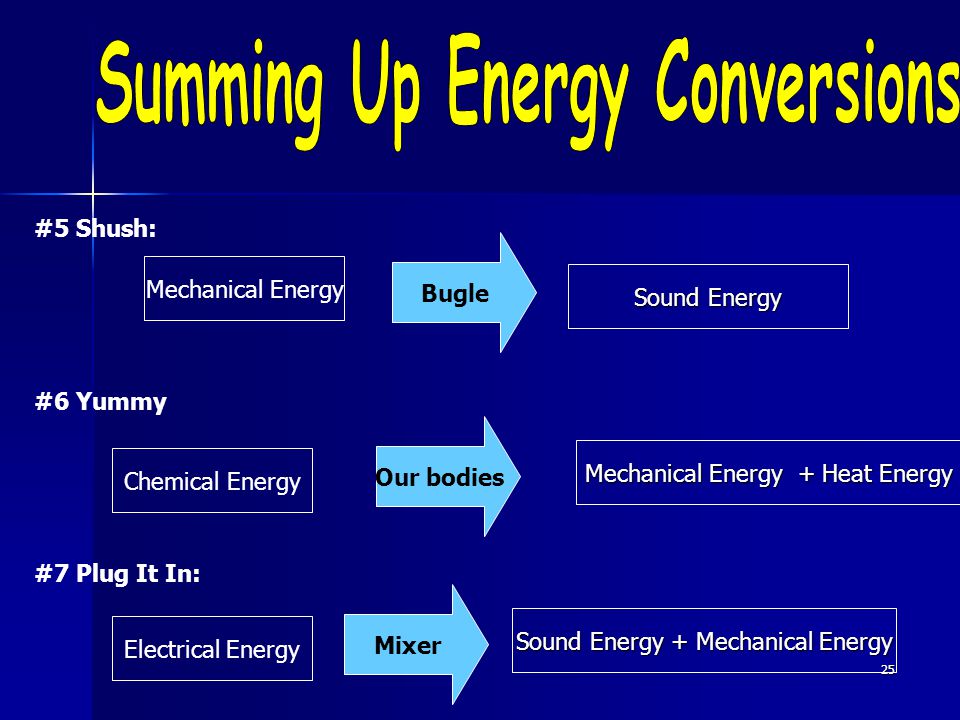 Summing Up Energy Conversions

#5 Shush:

Mechanical Energy

Bugle

Sound Energy

#6 Yummy

Chemical Energy

Our bodies

Mechanical Energy + Heat Energy

#7 Plug It In:

Electrical Energy

Mixer

Sound Energy + Mechanical Energy

25